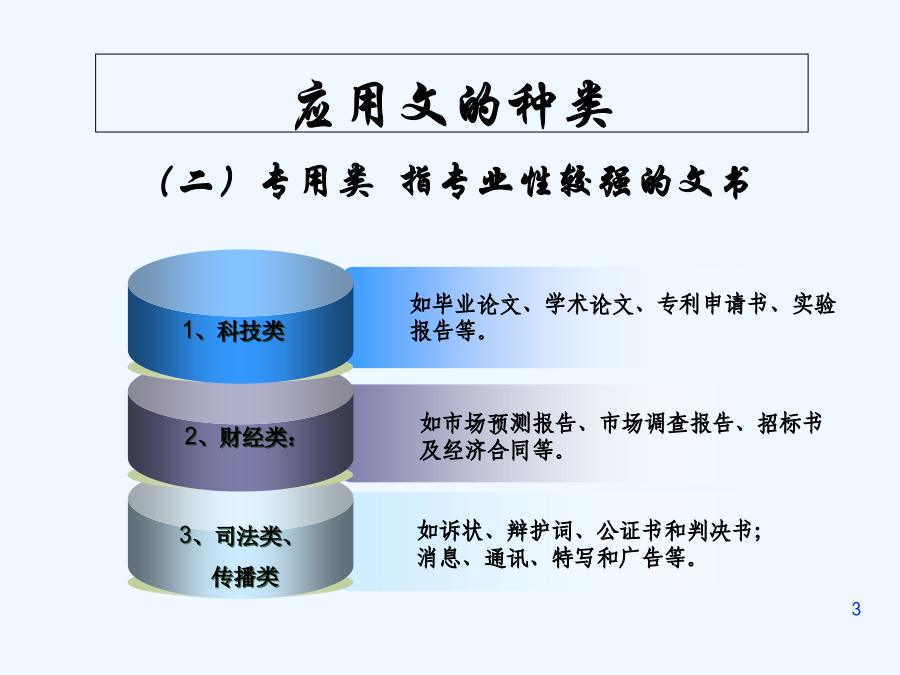 应用文的种类

（二）专用类 指专业性较强的文书

1、科技类

如毕业论文、学术论文、专利申请书、实验报告等。

2、财经类：

如市场预测报告、市场调查报告、招标书及经济合同等。

3、司法类、传播类

如诉状、辩护词、公证书和判决书；消息、通讯、特写和广告等。

3